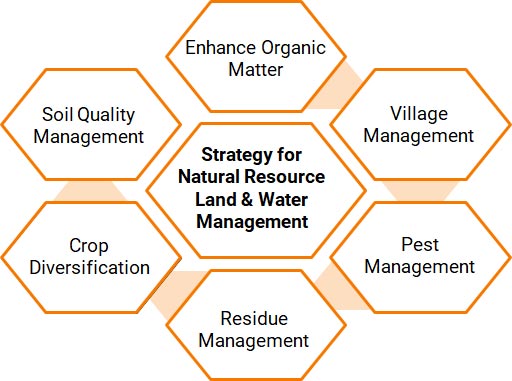 Enhance Organic Matter

Soil Quality Management

Village Management

Strategy for Natural Resource Land & Water Management

Crop Diversification

Pest Management

Residue Management